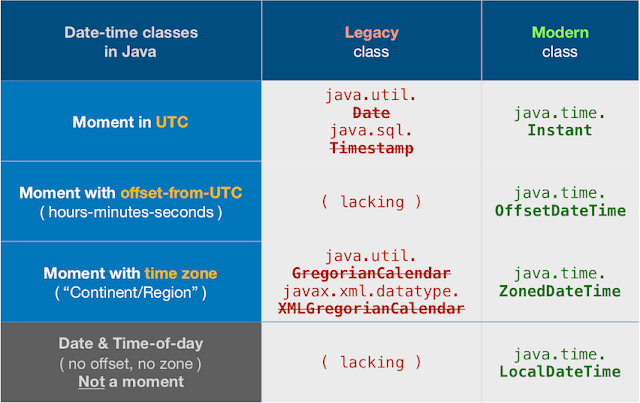 | Date-time classes in Java | Legacy class | Modern class |
|---|---|---|
| Moment in UTC | java.util. Date java.sql. Timestamp | java.time. Instant |
| Moment with offset-from-UTC ( hours-minutes-seconds ) | ( lacking ) | java.time. OffsetDateTime |
| Moment with time zone ( “Continent/Region” ) | java.util. GregorianCalendar javax.xml.datatype. XMLGregorianCalendar | java.time. ZonedDateTime |
| Date & Time-of-day ( no offset, no zone ) Not a moment | ( lacking ) | java.time. LocalDateTime |